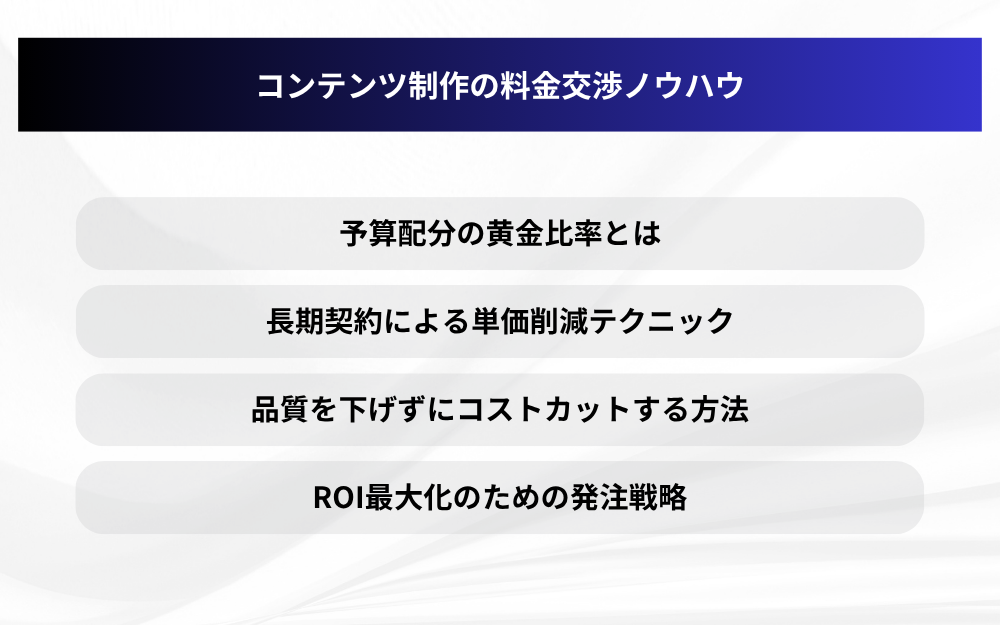 コンテンツ制作の料金交渉ノウハウ

予算配分の黄金比率とは

長期契約による単価削減テクニック

品質を下げずにコストカットする方法

ROI最大化のための発注戦略